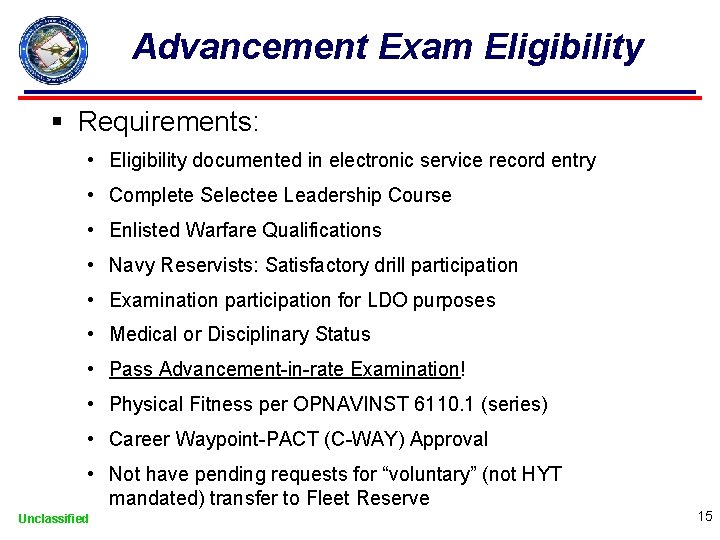 Advancement Exam Eligibility

▪ Requirements:

• Eligibility documented in electronic service record entry
• Complete Selectee Leadership Course
• Enlisted Warfare Qualifications
• Navy Reservists: Satisfactory drill participation
• Examination participation for LDO purposes
• Medical or Disciplinary Status
• Pass Advancement-in-rate Examination!
• Physical Fitness per OPNAVINST 6110.1 (series)
• Career Waypoint-PACT (C-WAY) Approval
• Not have pending requests for “voluntary” (not HYT mandated) transfer to Fleet Reserve

Unclassified

15